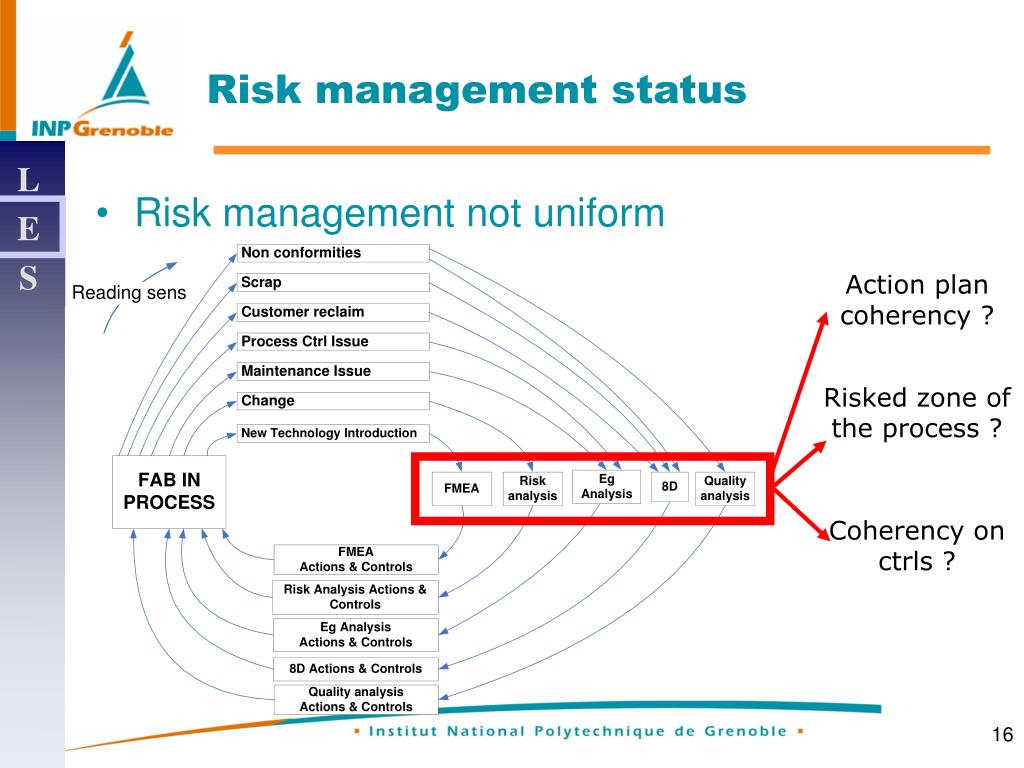 INP Grenoble

Risk management status

L
E
S

• Risk management not uniform

Reading sens

Non conformities
Scrap
Customer reclaim
Process Ctrl Issue
Maintenance Issue
Change
New Technology Introduction

FAB IN PROCESS

FMEA
Risk analysis
Eg Analysis
8D
Quality analysis

FMEA Actions & Controls
Risk Analysis Actions & Controls
Eg Analysis Actions & Controls
8D Actions & Controls
Quality analysis Actions & Controls

Action plan coherency ?

Risked zone of the process ?

Coherency on ctrls ?

▪ Institut National Polytechnique de Grenoble ▪

16